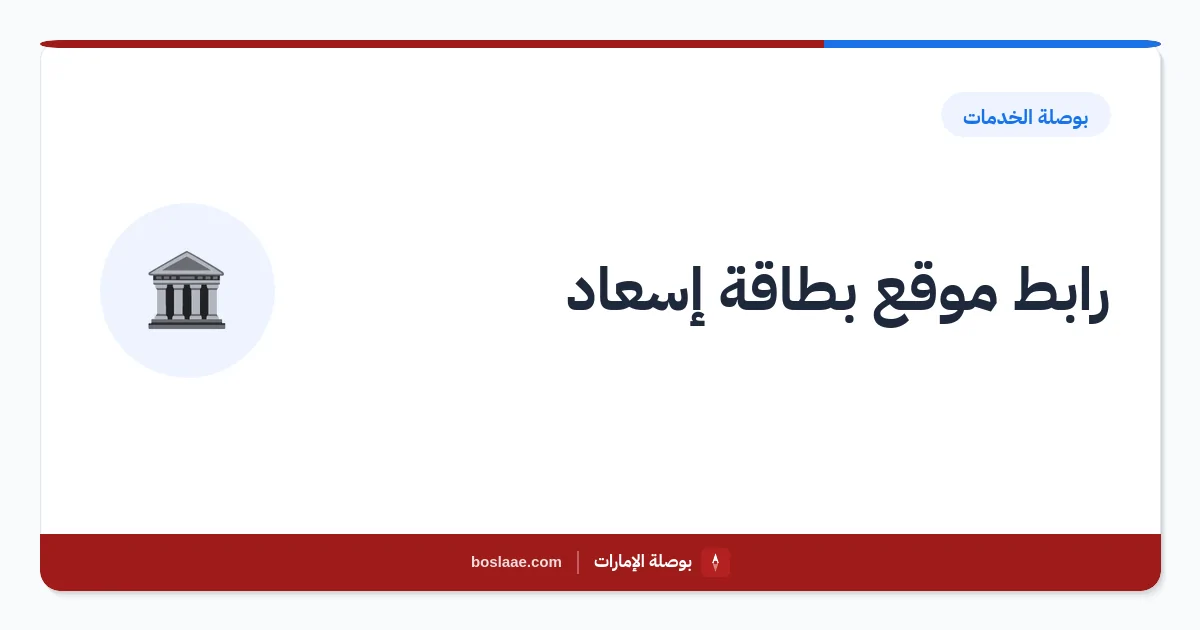 بوصلة الخدمات

رابط موقع بطاقة إسعاد

بوصلة الإمارات | boslaae.com